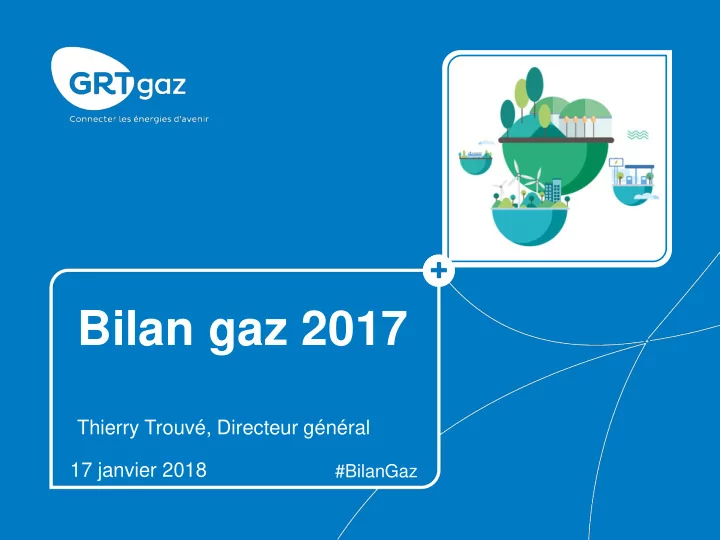 GRTgaz
Connecter les énergies d'avenir

Bilan gaz 2017

Thierry Trouvé, Directeur général

17 janvier 2018

#BilanGaz